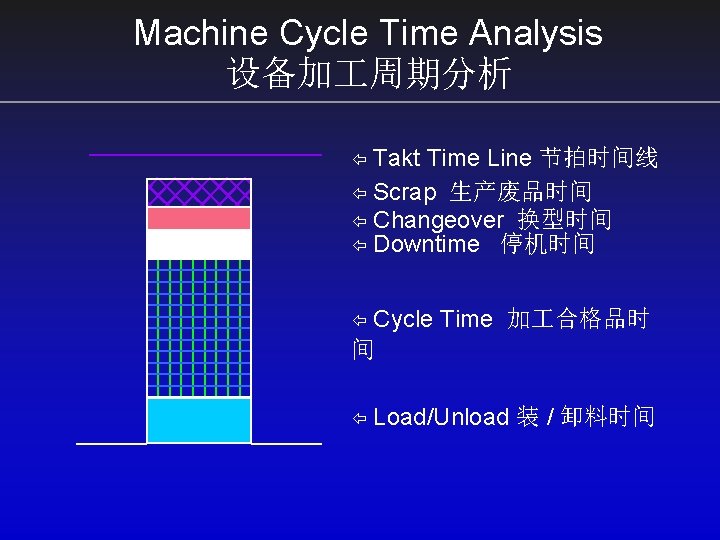 Machine Cycle Time Analysis
设备加工周期分析

⇦ Takt Time Line 节拍时间线
⇦ Scrap 生产废品时间
⇦ Changeover 换型时间
⇦ Downtime 停机时间

⇦ Cycle Time 加工合格品时间

⇦ Load/Unload 装 / 卸料时间